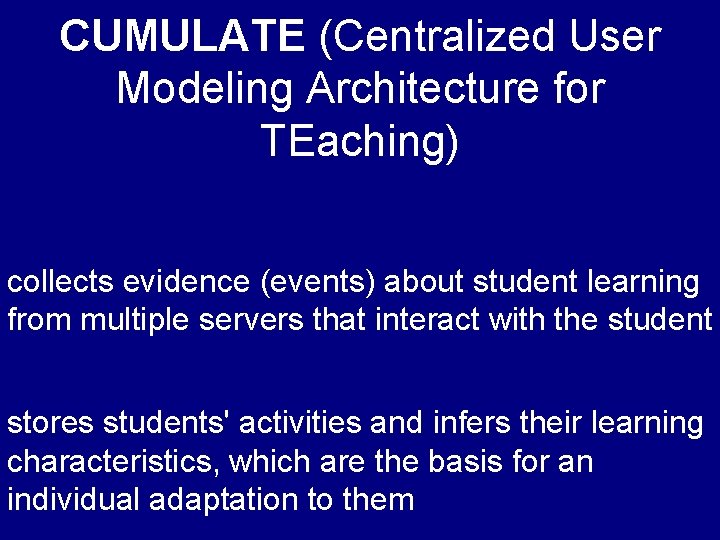 CUMULATE (Centralized User Modeling Architecture for TEaching)

collects evidence (events) about student learning from multiple servers that interact with the student

stores students' activities and infers their learning characteristics, which are the basis for an individual adaptation to them